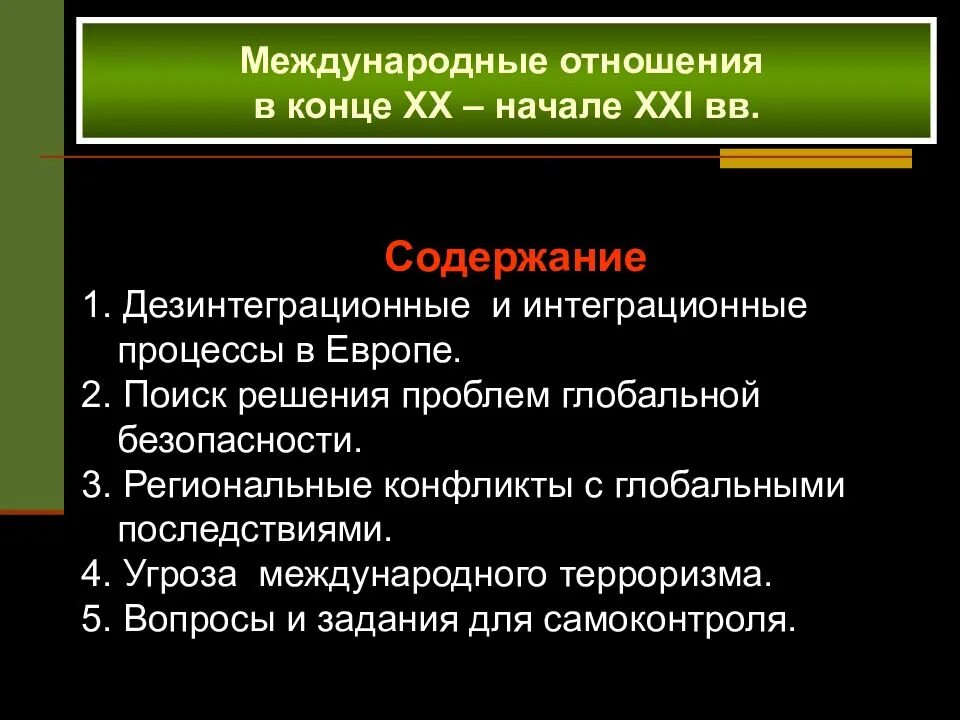 Международные отношения в конце XX – начале XXI вв.

Содержание

1. Дезинтеграционные и интеграционные процессы в Европе.
2. Поиск решения проблем глобальной безопасности.
3. Региональные конфликты с глобальными последствиями.
4. Угроза международного терроризма.
5. Вопросы и задания для самоконтроля.